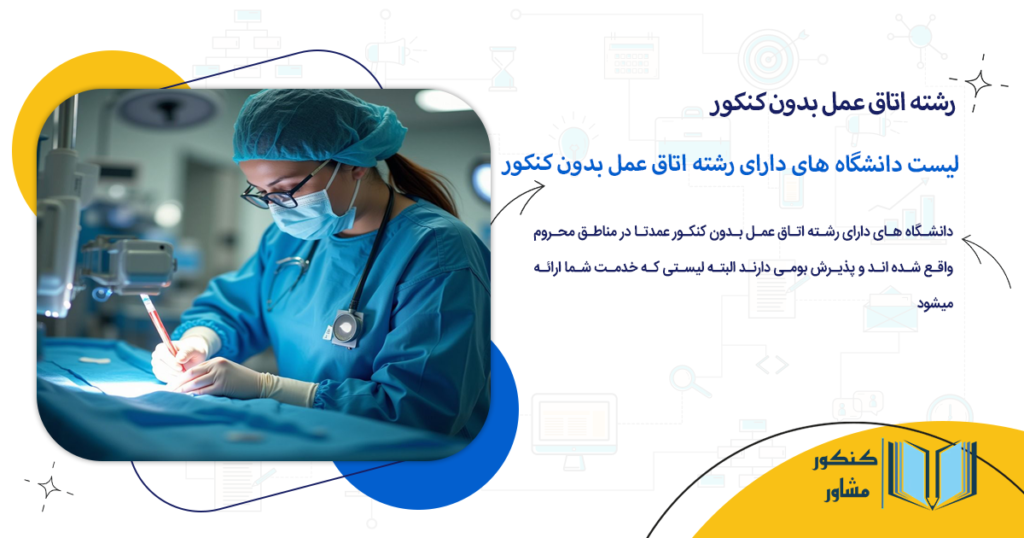 رشته اتاق عمل بدون کنکور

لیست دانشگاه های دارای رشته اتاق عمل بدون کنکور

دانشگاه های دارای رشته اتاق عمل بدون کنکور عمدتا در مناطق محروم واقع شده اند و پذیرش بومی دارند البته لیستی که خدمت شما ارائه میشود

کنکور
مشاور